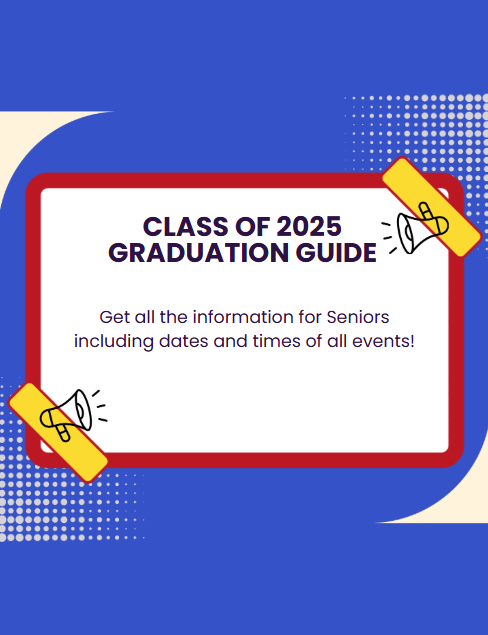 CLASS OF 2025
GRADUATION GUIDE

Get all the information for Seniors including dates and times of all events!